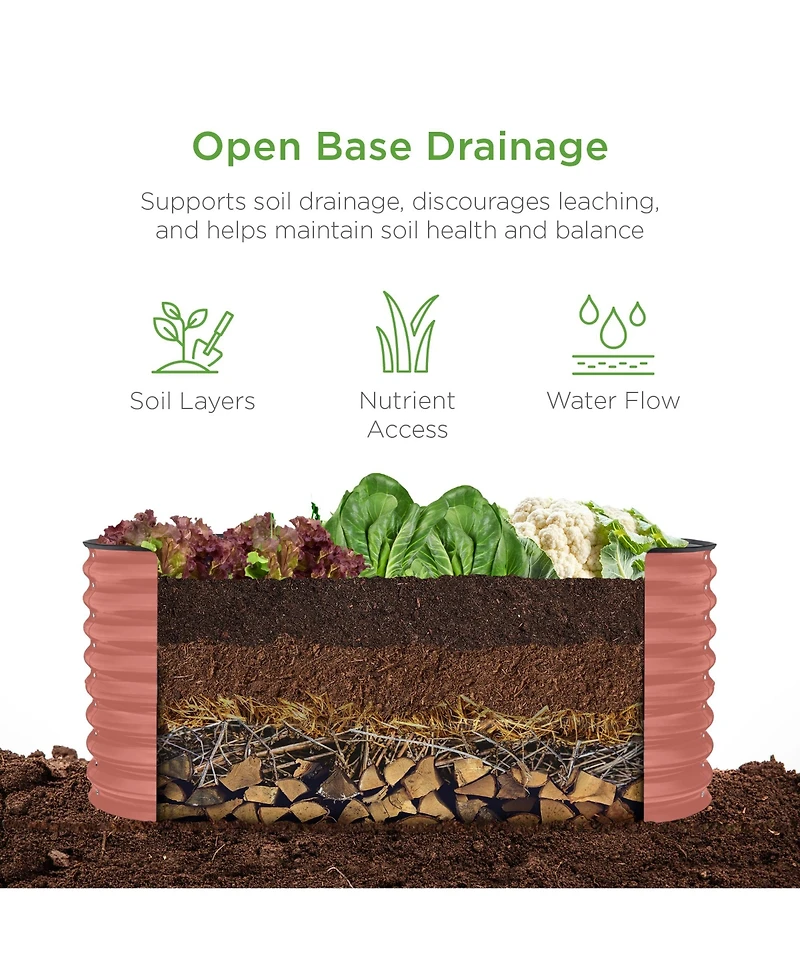 Open Base Drainage

Supports soil drainage, discourages leaching, and helps maintain soil health and balance

Soil Layers

Nutrient Access

Water Flow